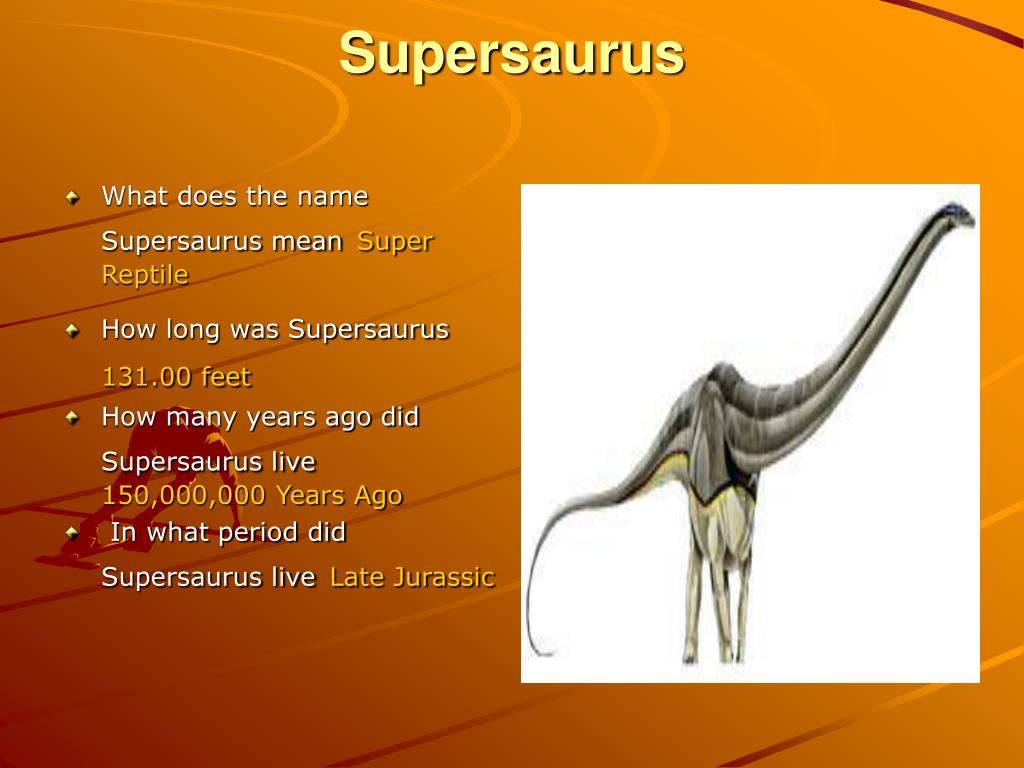 Supersaurus

What does the name Supersaurus mean Super Reptile

How long was Supersaurus 131.00 feet

How many years ago did Supersaurus live 150,000,000 Years Ago

In what period did Supersaurus live Late Jurassic